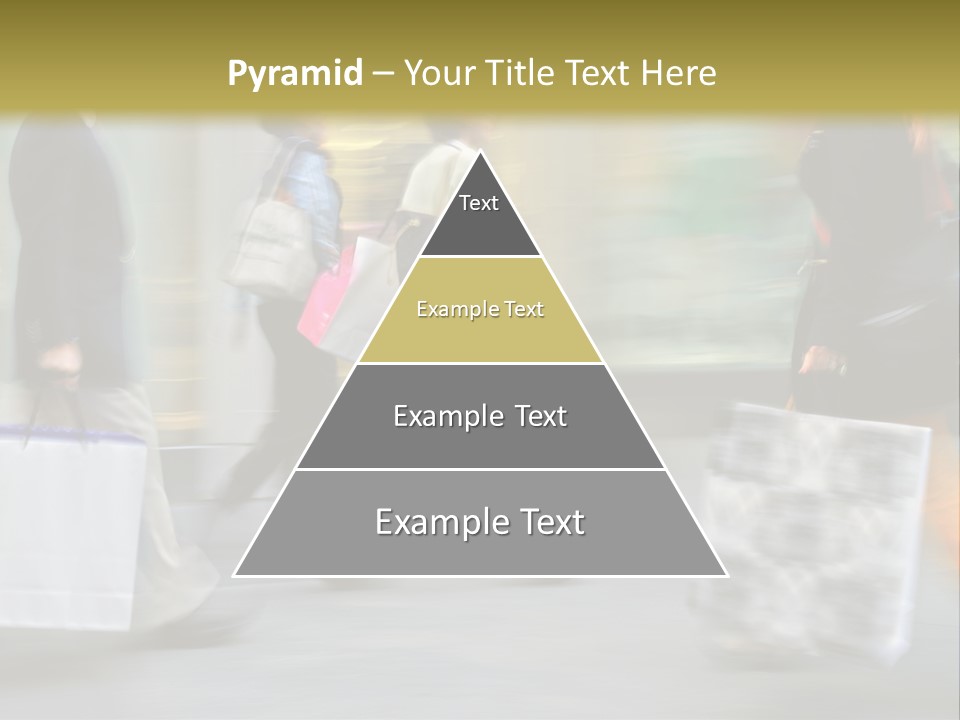 Pyramid – Your Title Text Here

Text

Example Text

Example Text

Example Text